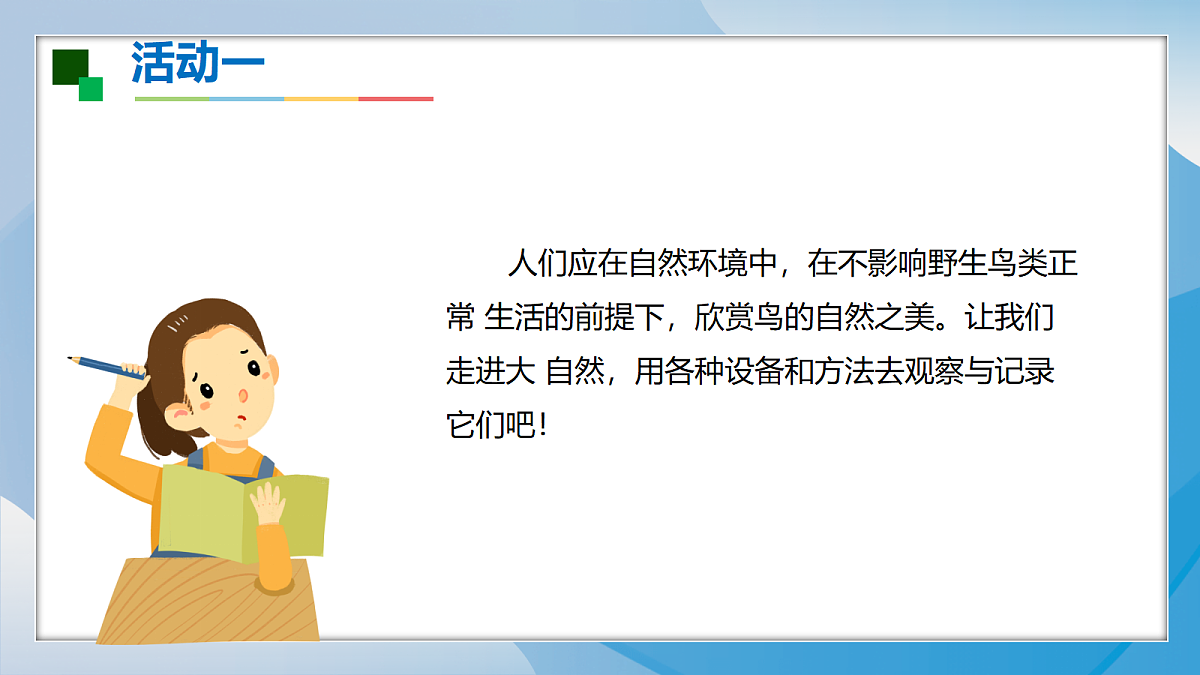 活动一

人们应在自然环境中，在不影响野生鸟类正常 生活的前提下，欣赏鸟的自然之美。让我们走进大 自然，用各种设备和方法去观察与记录它们吧！